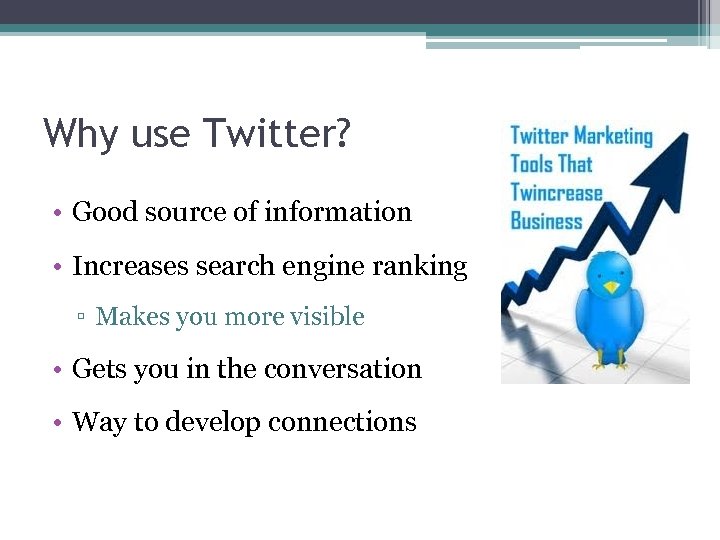 Why use Twitter?

• Good source of information
• Increases search engine ranking
▫ Makes you more visible
• Gets you in the conversation
• Way to develop connections

Twitter Marketing Tools That Twincrease Business